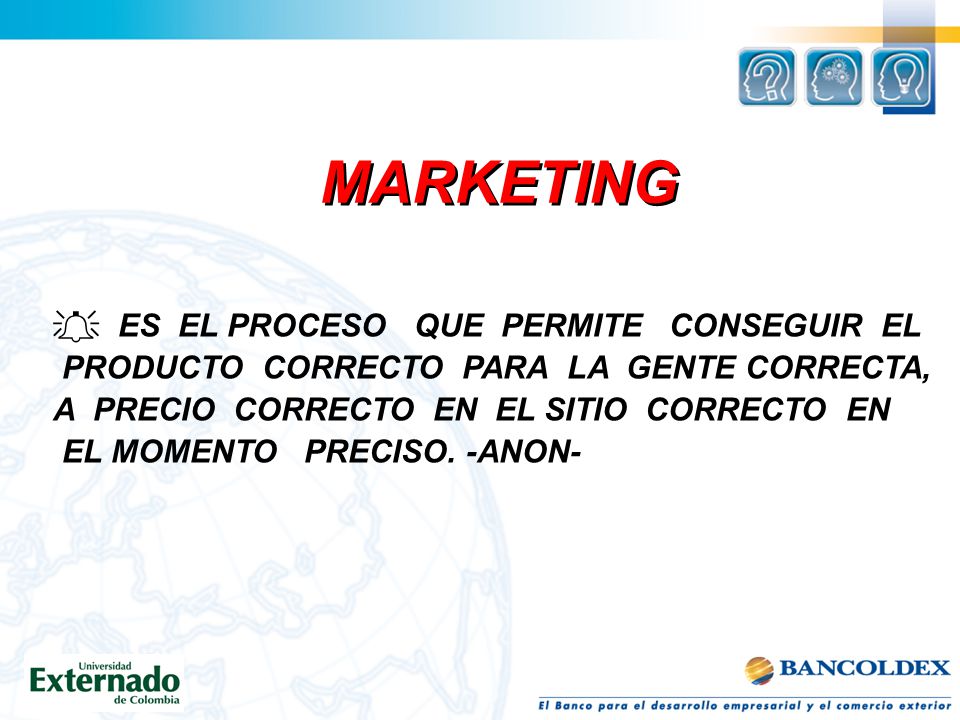 MARKETING

ES EL PROCESO QUE PERMITE CONSEGUIR EL PRODUCTO CORRECTO PARA LA GENTE CORRECTA, A PRECIO CORRECTO EN EL SITIO CORRECTO EN EL MOMENTO PRECISO. -ANON-

Universidad Externado de Colombia

BANCOLDEX

El Banco para el desarrollo empresarial y el comercio exterior